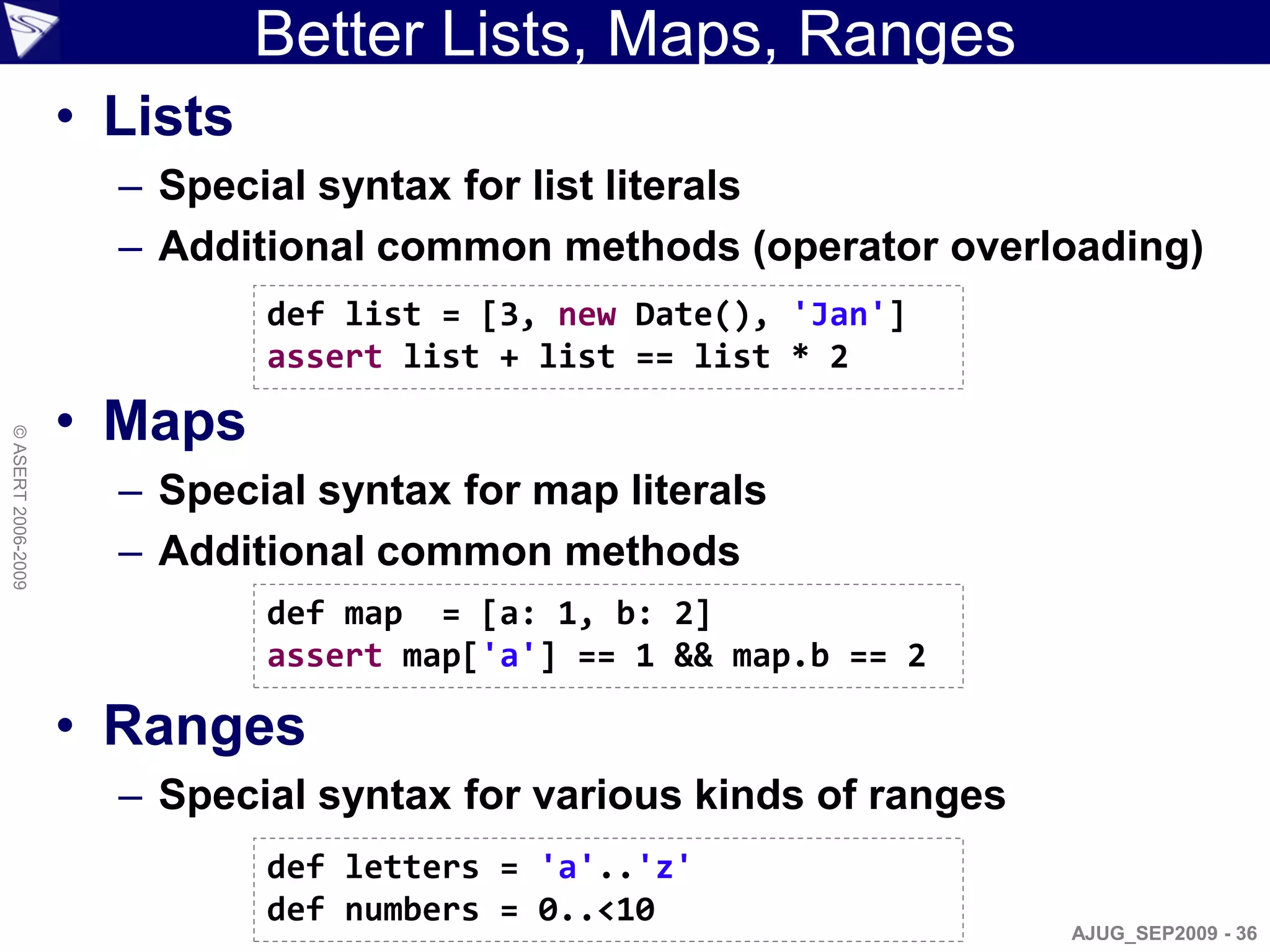 Better Lists, Maps, Ranges

• Lists
– Special syntax for list literals
– Additional common methods (operator overloading)

def list = [3, new Date(), 'Jan']
assert list + list == list * 2

• Maps
– Special syntax for map literals
– Additional common methods

def map  = [a: 1, b: 2]
assert map['a'] == 1 && map.b == 2

• Ranges
– Special syntax for various kinds of ranges

def letters = 'a'..'z'
def numbers = 0..<10

© ASERT 2006-2009

AJUG_SEP2009 - 36